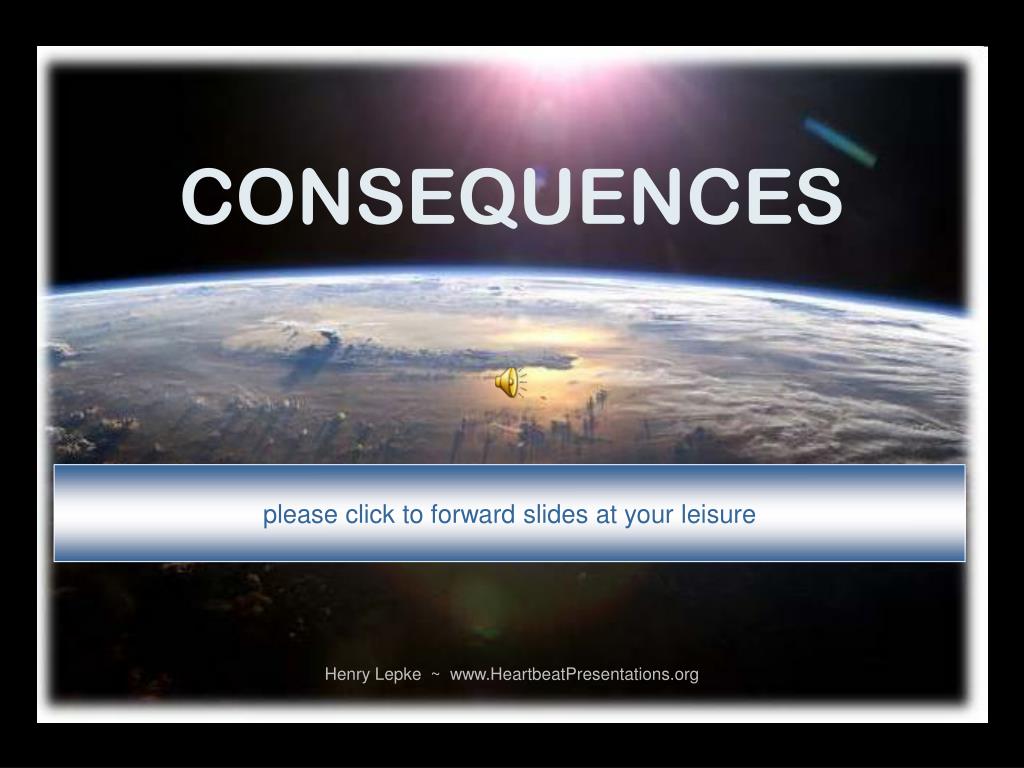 CONSEQUENCES

please click to forward slides at your leisure

Henry Lepke ~ www.HeartbeatPresentations.org